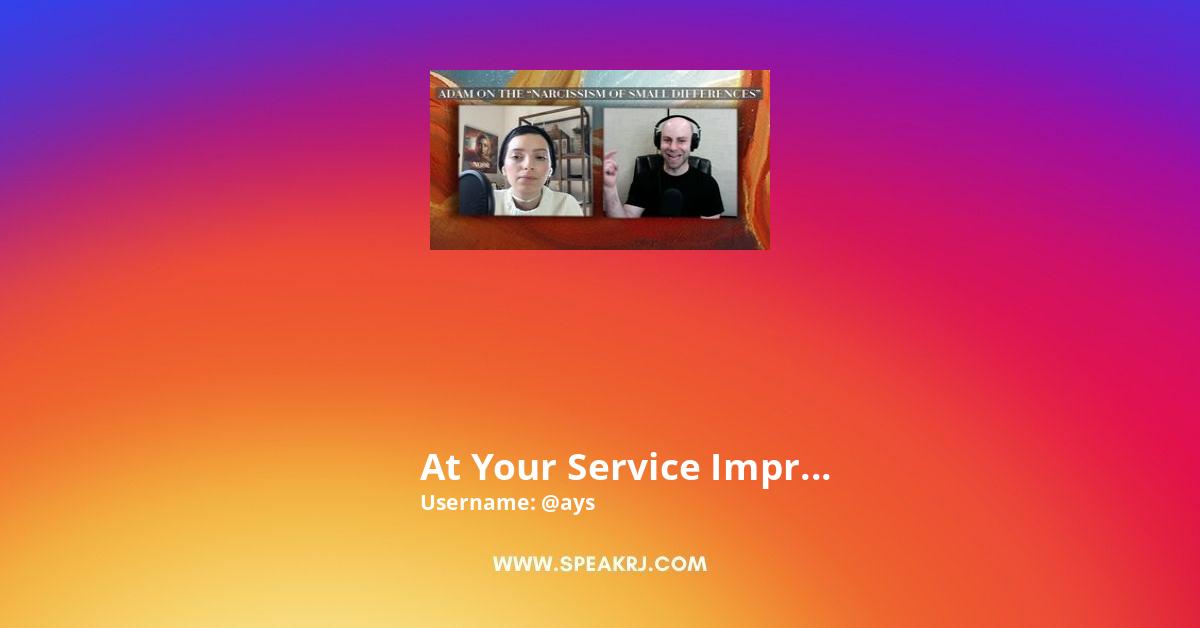 ADAM ON THE "NARCISSISM OF SMALL DIFFERENCES"

At Your Service Impr...
Username: @ays

WWW.SPEAKRJ.COM